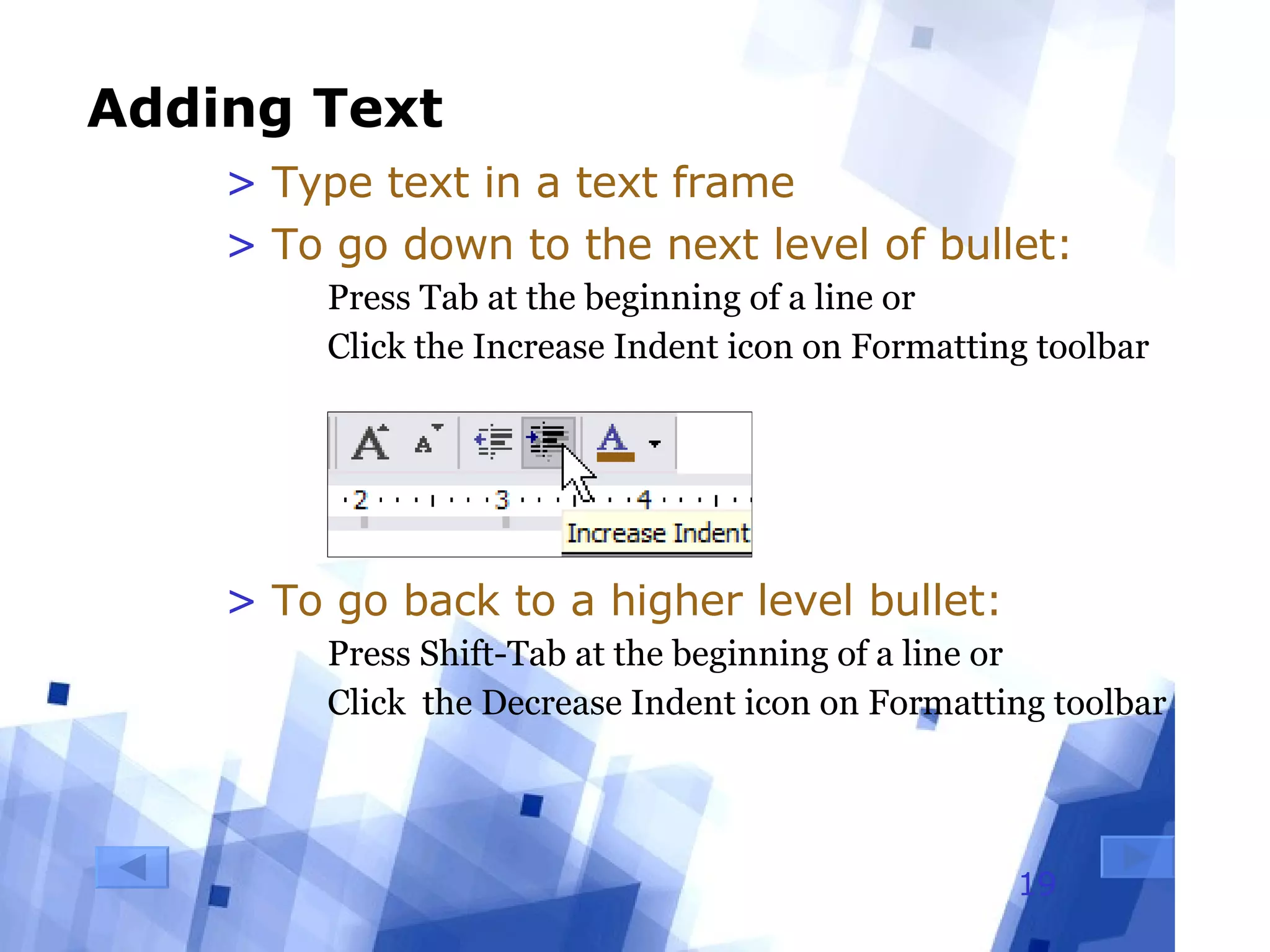 Adding Text

> Type text in a text frame

> To go down to the next level of bullet:

Press Tab at the beginning of a line or
Click the Increase Indent icon on Formatting toolbar

2 3 4

Increase Indent

> To go back to a higher level bullet:

Press Shift-Tab at the beginning of a line or
Click the Decrease Indent icon on Formatting toolbar

19